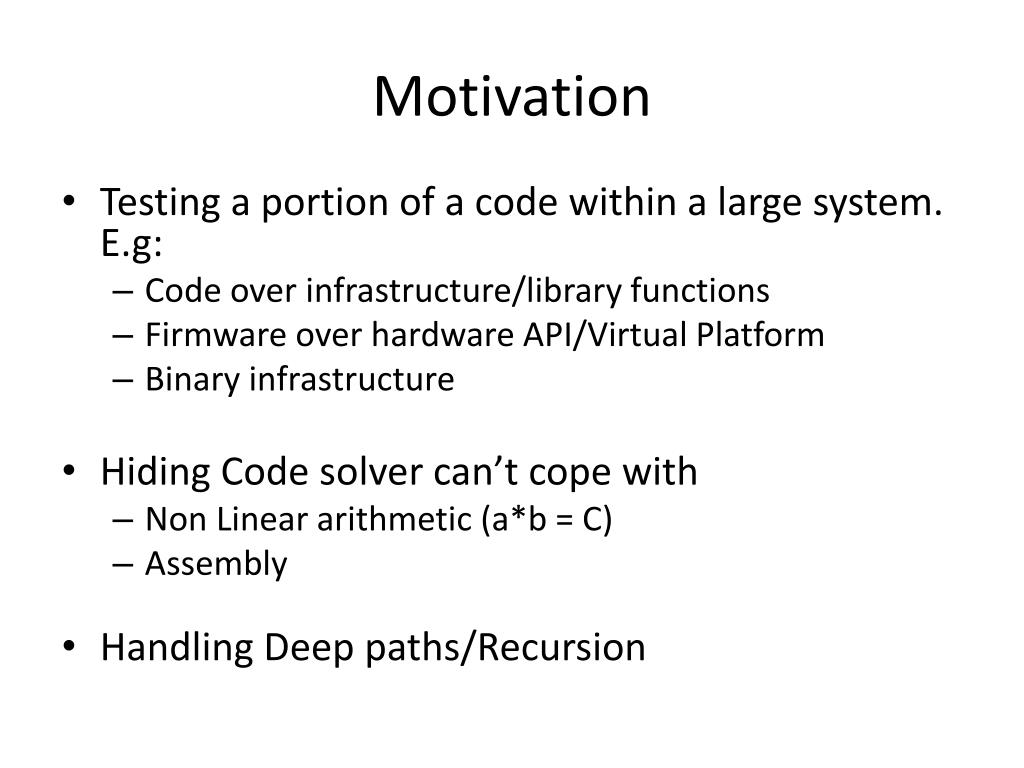 Motivation

• Testing a portion of a code within a large system. E.g:
– Code over infrastructure/library functions
– Firmware over hardware API/Virtual Platform
– Binary infrastructure

• Hiding Code solver can't cope with
– Non Linear arithmetic (a*b = C)
– Assembly

• Handling Deep paths/Recursion